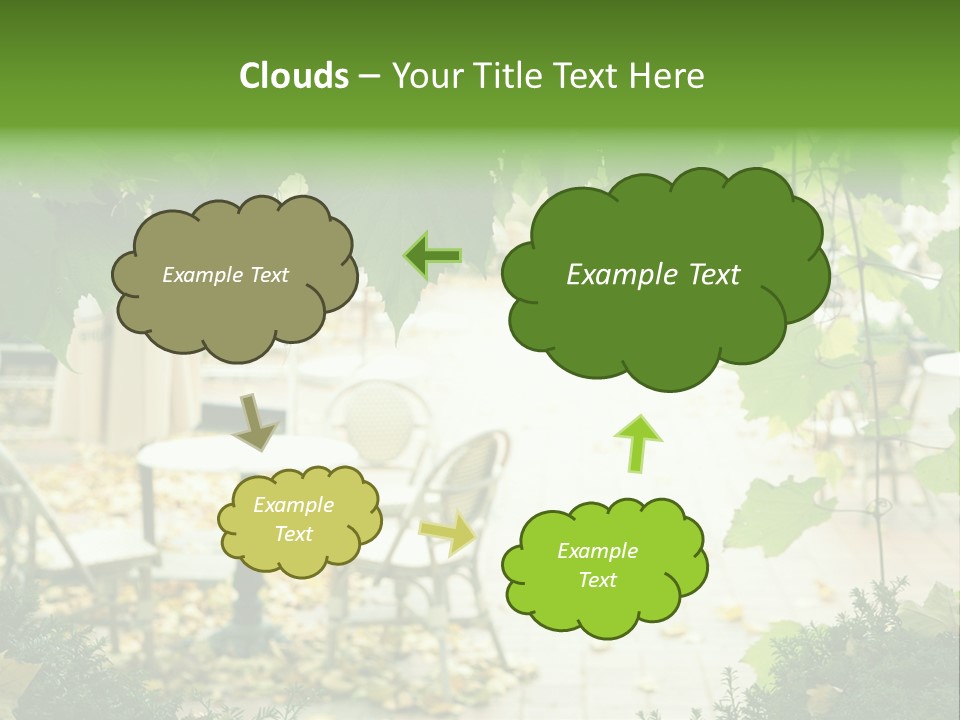 Clouds – Your Title Text Here

Example Text

Example Text

Example Text

Example Text